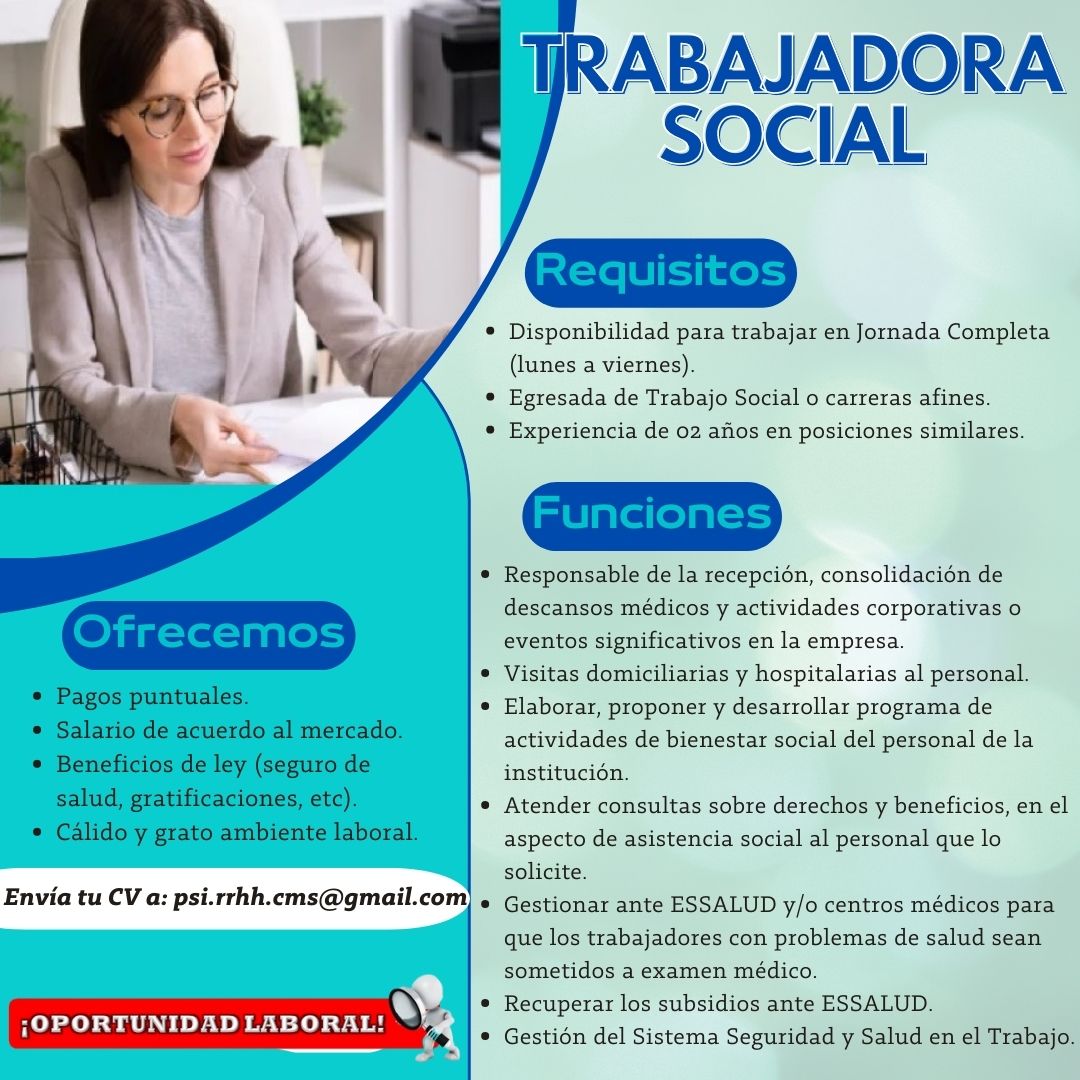 TRABAJADORA SOCIAL

Requisitos

• Disponibilidad para trabajar en Jornada Completa (lunes a viernes).
• Egresada de Trabajo Social o carreras afines.
• Experiencia de 02 años en posiciones similares.

Funciones

• Responsable de la recepción, consolidación de descansos médicos y actividades corporativas o eventos significativos en la empresa.
• Visitas domiciliarias y hospitalarias al personal.
• Elaborar, proponer y desarrollar programa de actividades de bienestar social del personal de la institución.
• Atender consultas sobre derechos y beneficios, en el aspecto de asistencia social al personal que lo solicite.
• Gestionar ante ESSALUD y/o centros médicos para que los trabajadores con problemas de salud sean sometidos a examen médico.
• Recuperar los subsidios ante ESSALUD.
• Gestión del Sistema Seguridad y Salud en el Trabajo.

Ofrecemos

• Pagos puntuales.
• Salario de acuerdo al mercado.
• Beneficios de ley (seguro de salud, gratificaciones, etc).
• Cálido y grato ambiente laboral.

Envía tu CV a: psi.rrhh.cms@gmail.com

¡OPORTUNIDAD LABORAL!